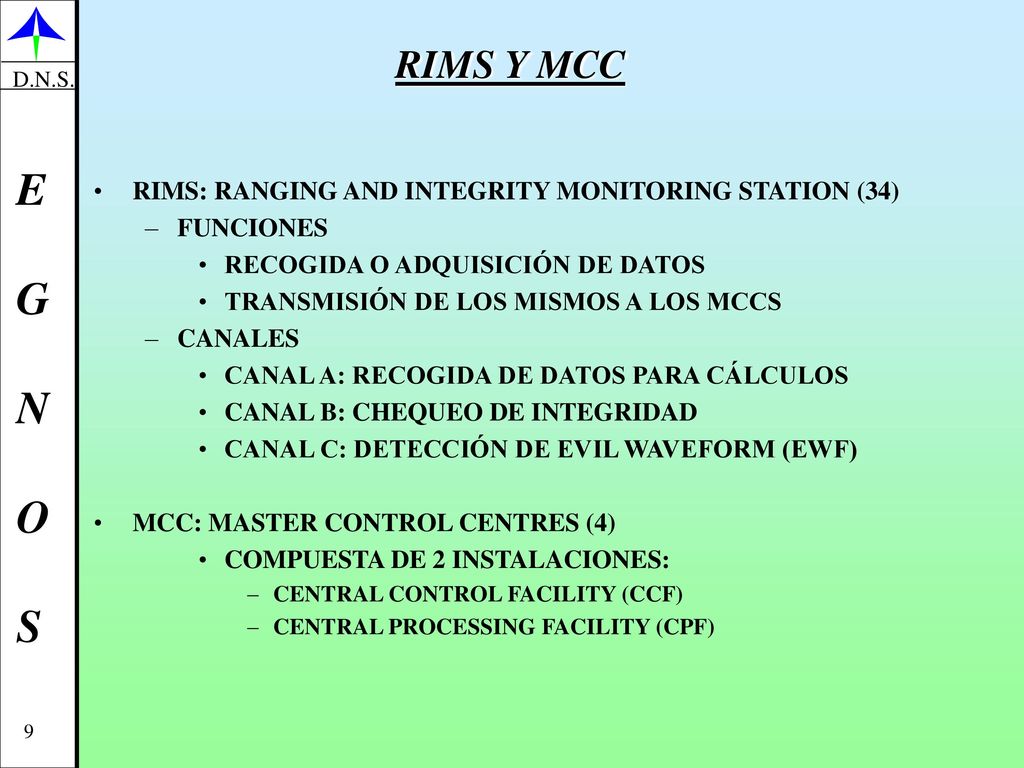 D.N.S.

E

G

N

O

S

9

RIMS Y MCC

• RIMS: RANGING AND INTEGRITY MONITORING STATION (34)
– FUNCIONES
• RECOGIDA O ADQUISICIÓN DE DATOS
• TRANSMISIÓN DE LOS MISMOS A LOS MCCS
– CANALES
• CANAL A: RECOGIDA DE DATOS PARA CÁLCULOS
• CANAL B: CHEQUEO DE INTEGRIDAD
• CANAL C: DETECCIÓN DE EVIL WAVEFORM (EWF)

• MCC: MASTER CONTROL CENTRES (4)
• COMPUESTA DE 2 INSTALACIONES:
– CENTRAL CONTROL FACILITY (CCF)
– CENTRAL PROCESSING FACILITY (CPF)